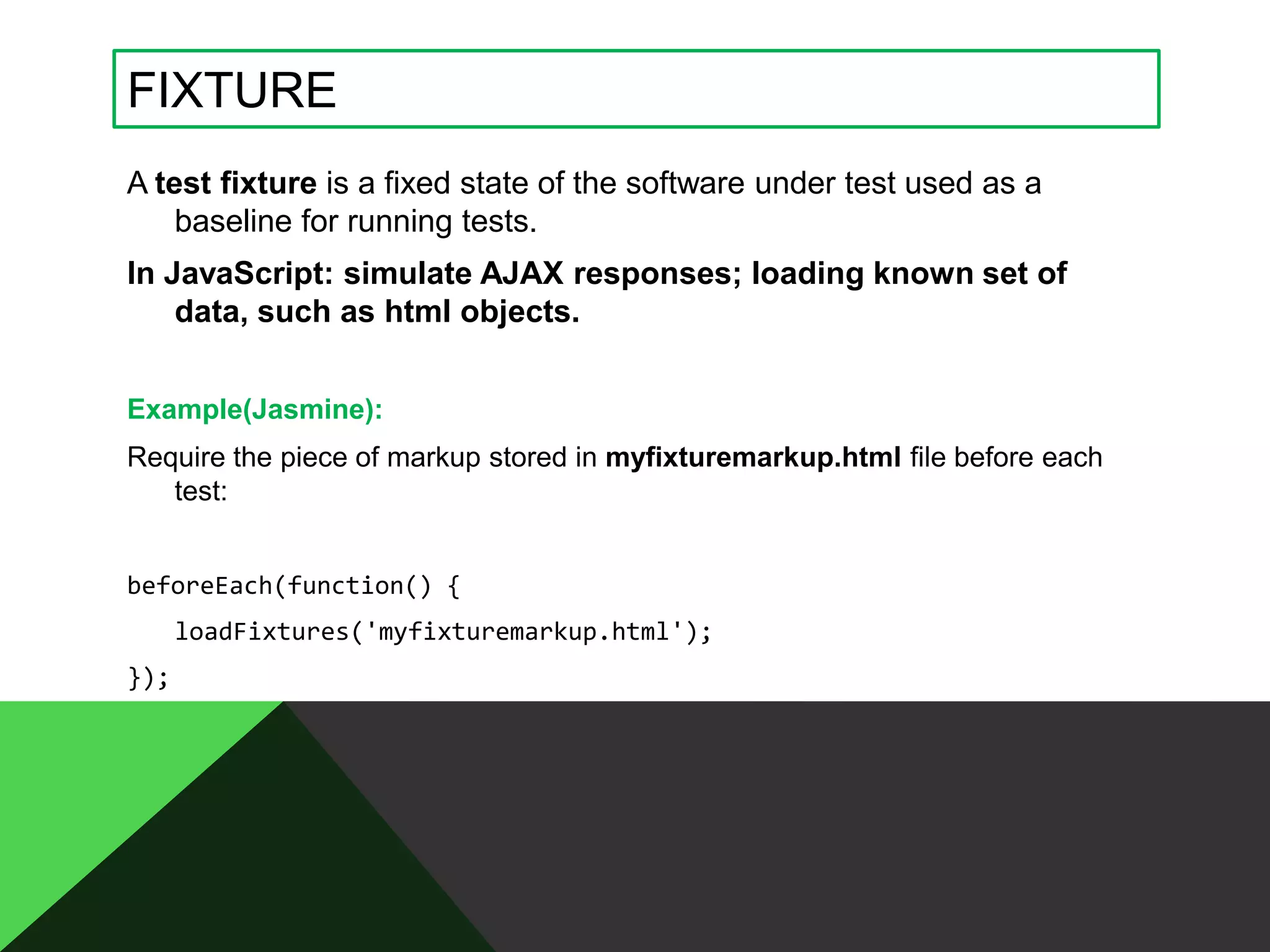 FIXTURE

A test fixture is a fixed state of the software under test used as a baseline for running tests.

In JavaScript: simulate AJAX responses; loading known set of data, such as html objects.

Example(Jasmine):

Require the piece of markup stored in myfixturemarkup.html file before each test:

beforeEach(function() {

loadFixtures('myfixturemarkup.html');

});